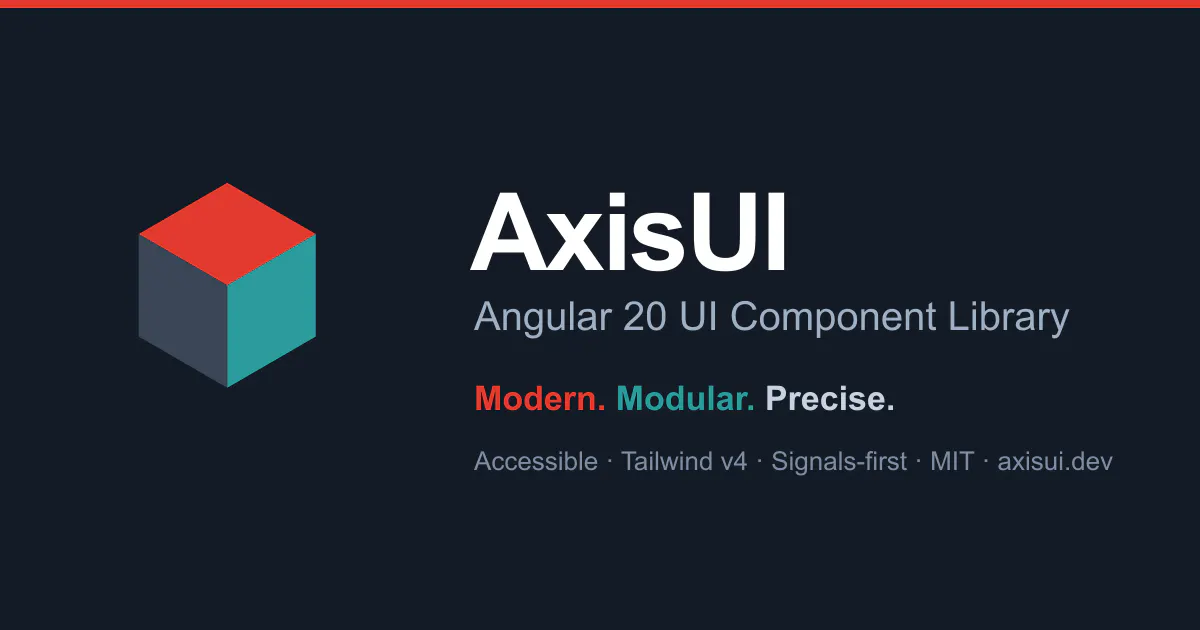 AxisUI

Angular 20 UI Component Library

Modern. Modular. Precise.

Accessible · Tailwind v4 · Signals-first · MIT · axisui.dev